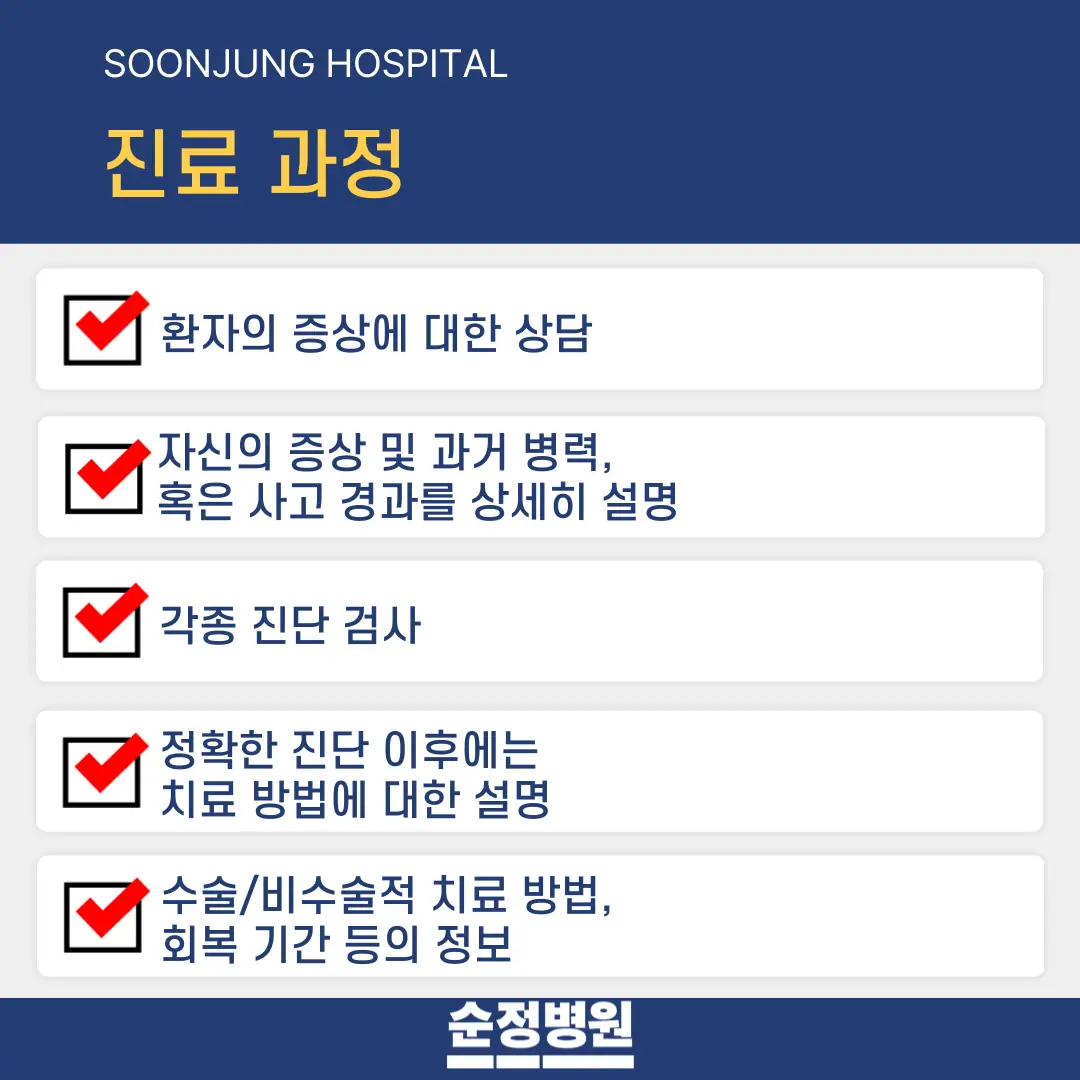 SOONJUNG HOSPITAL

진료 과정

환자의 증상에 대한 상담

자신의 증상 및 과거 병력, 혹은 사고 경과를 상세히 설명

각종 진단 검사

정확한 진단 이후에는 치료 방법에 대한 설명

수술/비수술적 치료 방법, 회복 기간 등의 정보

순정병원